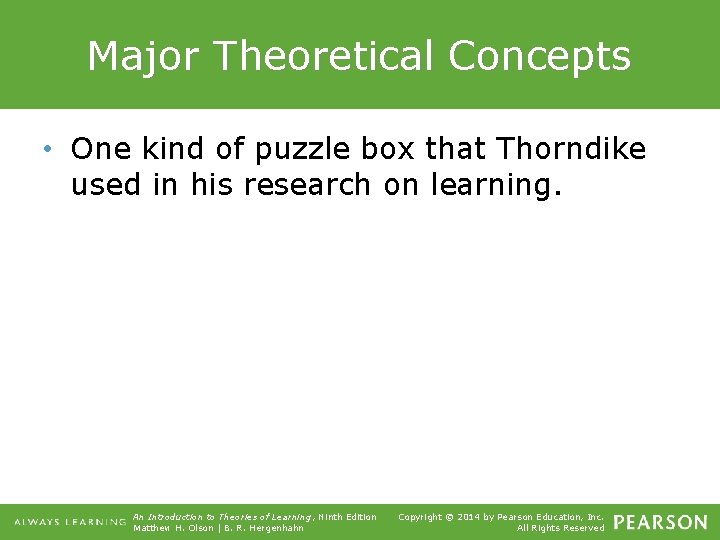 Major Theoretical Concepts

• One kind of puzzle box that Thorndike used in his research on learning.

ALWAYS LEARNING

An Introduction to Theories of Learning, Ninth Edition
Matthew H. Olson | B. R. Hergenhahn

Copyright © 2014 by Pearson Education, Inc.
All Rights Reserved

PEARSON